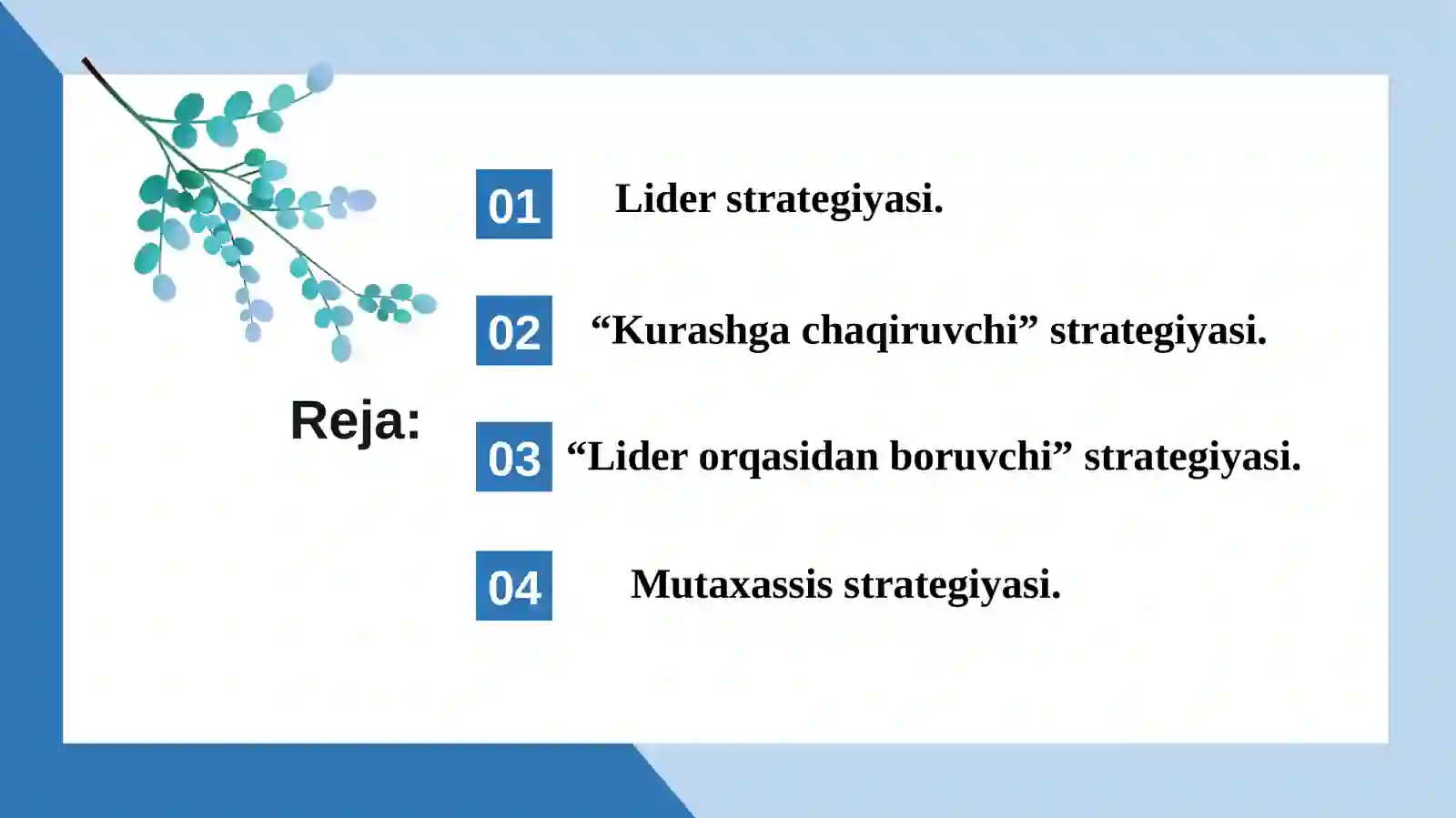 Reja:

01 Lider strategiyasi.

02 “Kurashga chaqiruvchi” strategiyasi.

03 “Lider orqasidan boruvchi” strategiyasi.

04 Mutaxassis strategiyasi.